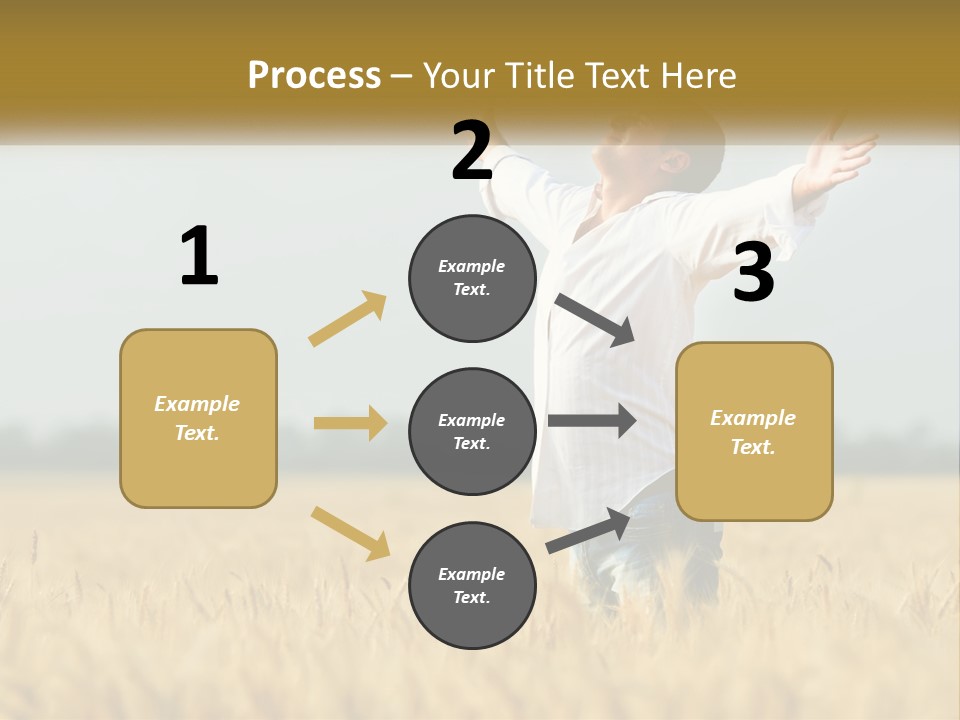 Process – Your Title Text Here

1

Example Text.

2

Example Text.

Example Text.

Example Text.

3

Example Text.